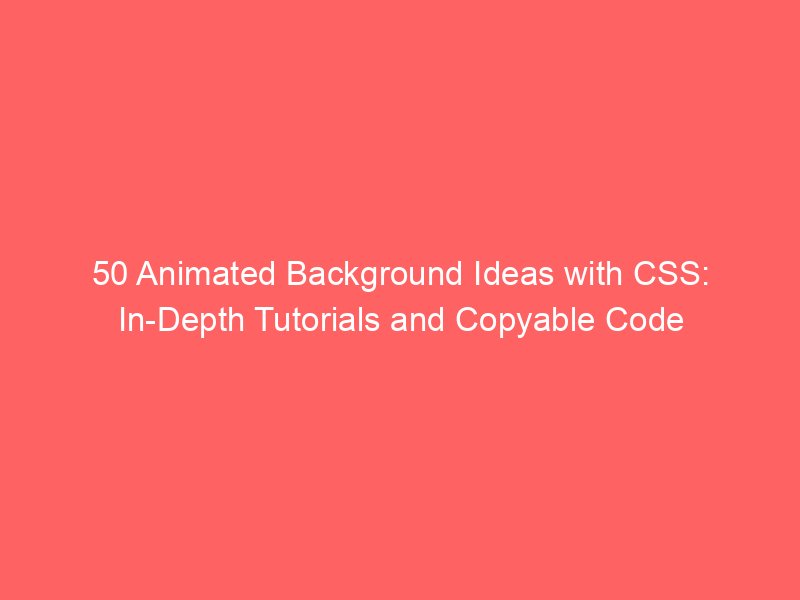 50 Animated Background Ideas with CSS: In-Depth Tutorials and Copyable Code